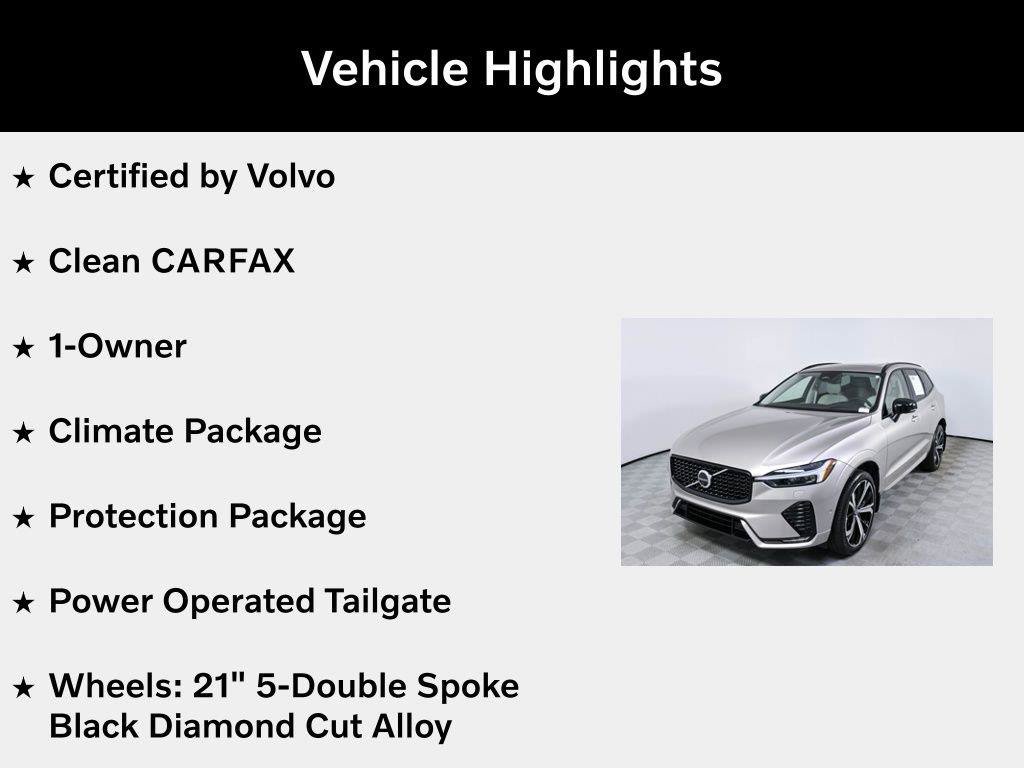 Vehicle Highlights

★ Certified by Volvo

★ Clean CARFAX

★ 1-Owner

★ Climate Package

★ Protection Package

★ Power Operated Tailgate

★ Wheels: 21" 5-Double Spoke Black Diamond Cut Alloy